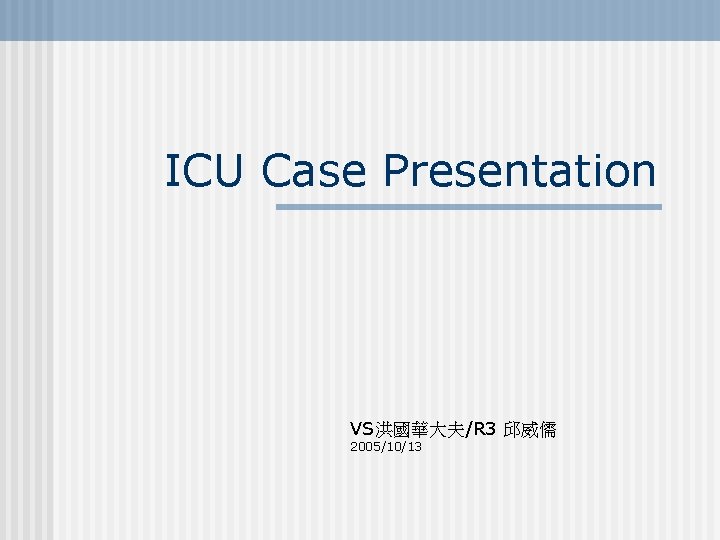 ICU Case Presentation

VS洪國華大夫/R3 邱威儒
2005/10/13